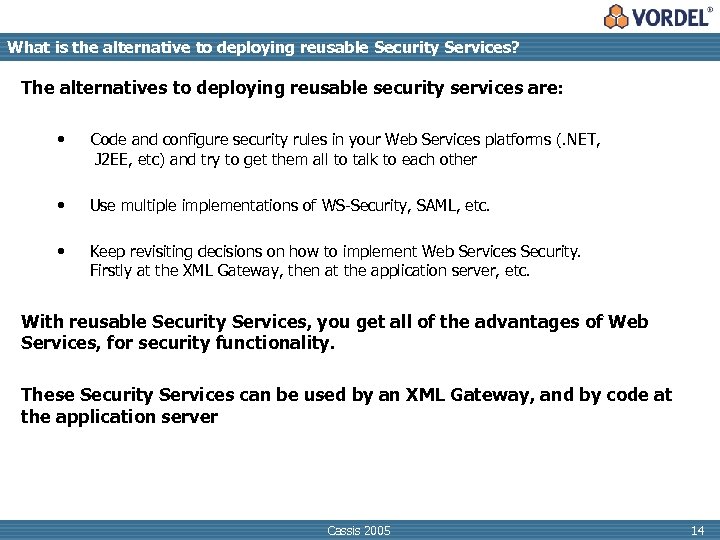 VORDEL®

What is the alternative to deploying reusable Security Services?

The alternatives to deploying reusable security services are:

• Code and configure security rules in your Web Services platforms (.NET, J2EE, etc) and try to get them all to talk to each other

• Use multiple implementations of WS-Security, SAML, etc.

• Keep revisiting decisions on how to implement Web Services Security. Firstly at the XML Gateway, then at the application server, etc.

With reusable Security Services, you get all of the advantages of Web Services, for security functionality.

These Security Services can be used by an XML Gateway, and by code at the application server

Cassis 2005

14